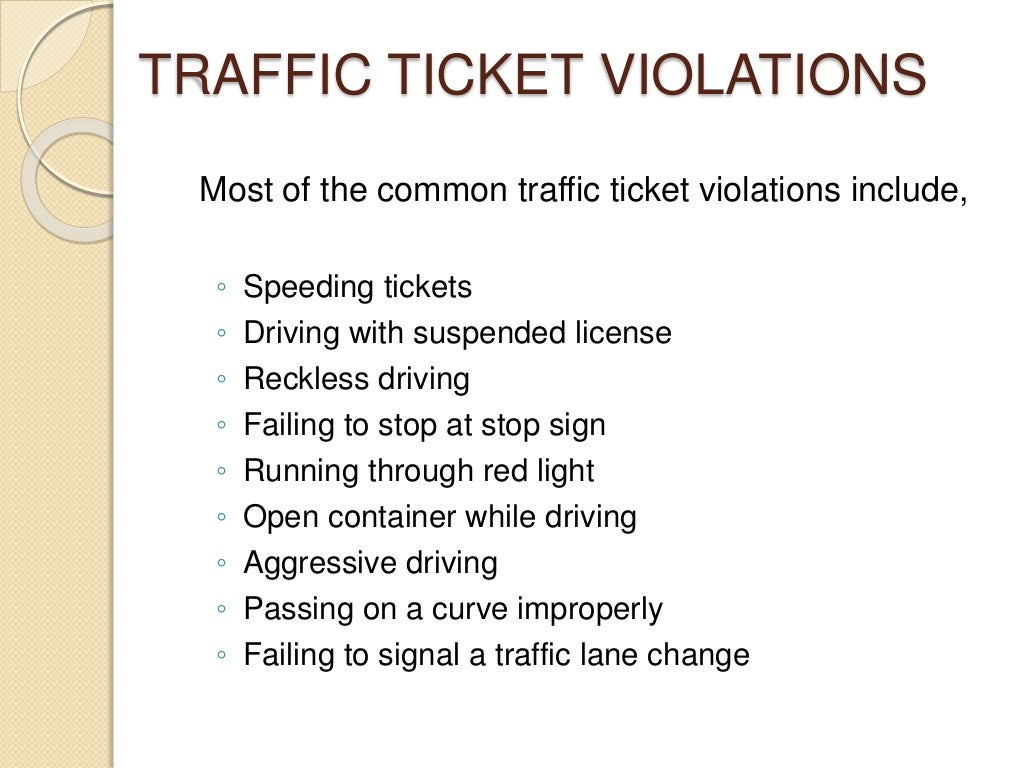 TRAFFIC TICKET VIOLATIONS

Most of the common traffic ticket violations include,

◦ Speeding tickets
◦ Driving with suspended license
◦ Reckless driving
◦ Failing to stop at stop sign
◦ Running through red light
◦ Open container while driving
◦ Aggressive driving
◦ Passing on a curve improperly
◦ Failing to signal a traffic lane change